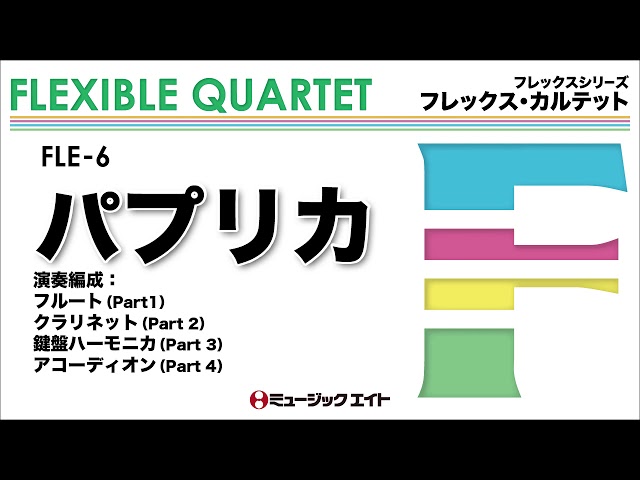 FLEXIBLE QUARTET

フレックスシリーズ
フレックス・カルテット

FLE-6

パプリカ

演奏編成：
フルート (Part1)
クラリネット (Part 2)
鍵盤ハーモニカ (Part 3)
アコーディオン (Part 4)

ミュージックエイト